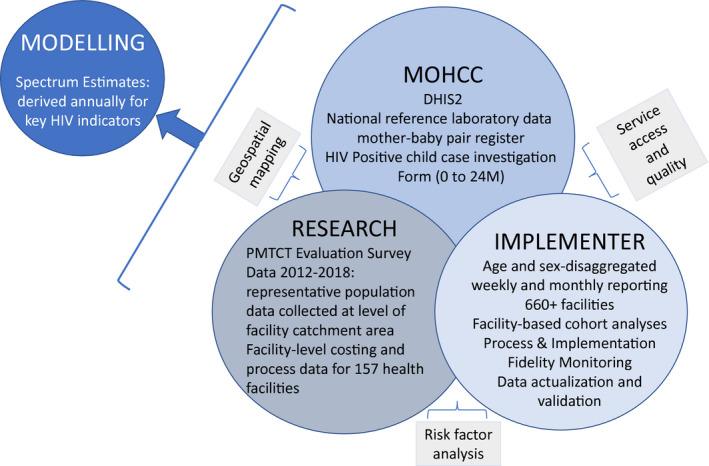 MODELLING

Spectrum Estimates: derived annually for key HIV indicators

MOHCC
DHIS2
National reference laboratory data
mother-baby pair register
HIV Positive child case investigation Form (0 to 24M)

Geospatial mapping

Service access and quality

RESEARCH
PMTCT Evaluation Survey Data 2012-2018: representative population data collected at level of facility catchment area
Facility-level costing and process data for 157 health facilities

IMPLEMENTER
Age and sex-disaggregated weekly and monthly reporting
660+ facilities
Facility-based cohort analyses
Process & Implementation Fidelity Monitoring
Data actualization and validation

Risk factor analysis